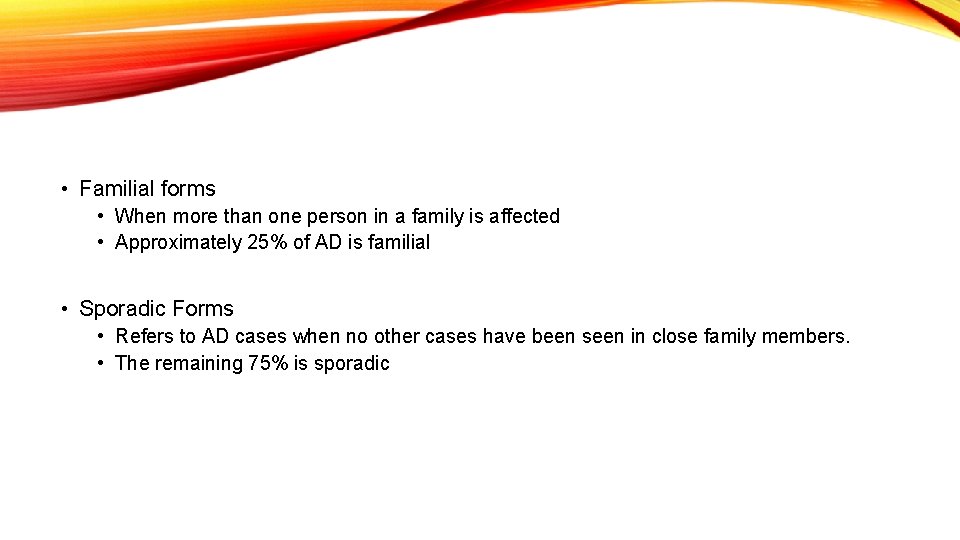 • Familial forms
  • When more than one person in a family is affected
  • Approximately 25% of AD is familial

• Sporadic Forms
  • Refers to AD cases when no other cases have been seen in close family members.
  • The remaining 75% is sporadic